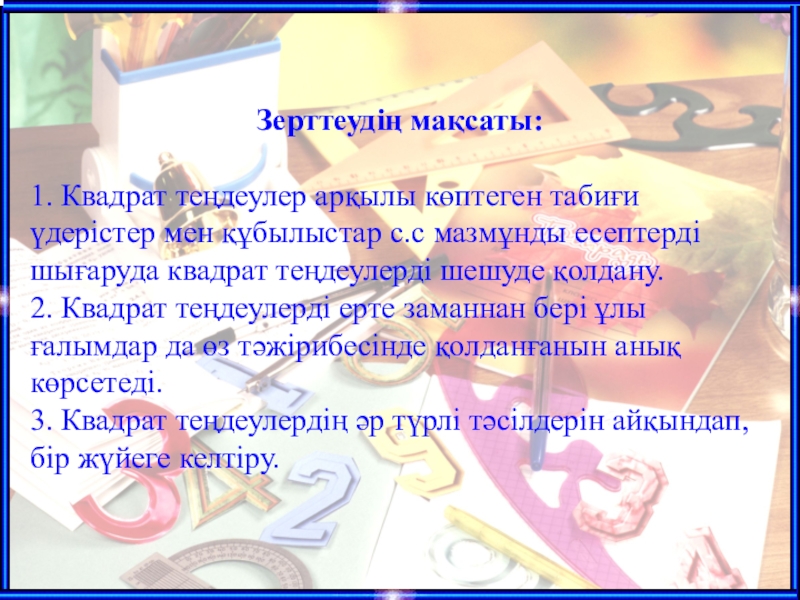 Зерттеудің мақсаты:

1. Квадрат теңдеулер арқылы көптеген табиғи үдерістер мен құбылыстар с.с мазмұнды есептерді шығаруда квадрат теңдеулерді шешуде қолдану.
2. Квадрат теңдеулерді ерте заманнан бері ұлы ғалымдар да өз тәжірибесінде қолданғанын анық көрсетеді.
3. Квадрат теңдеулердің әр түрлі тәсілдерін айқындап, бір жүйеге келтіру.